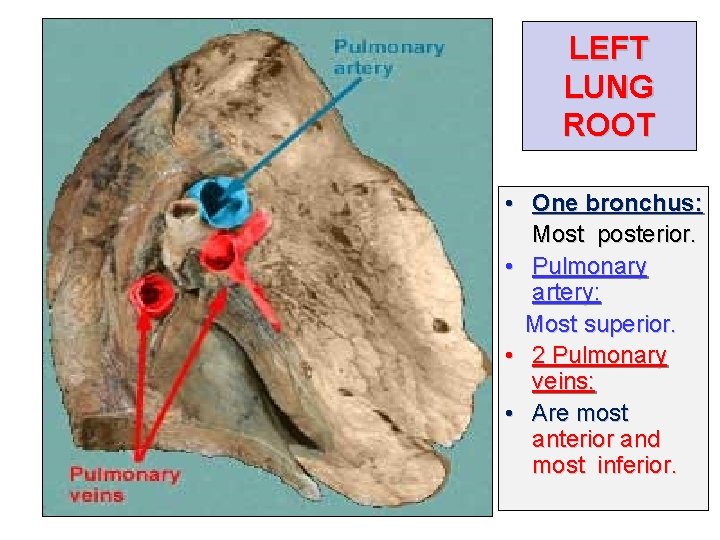 Pulmonary artery

Pulmonary veins

LEFT LUNG ROOT

• One bronchus:
Most posterior.
• Pulmonary artery:
Most superior.
• 2 Pulmonary veins:
• Are most anterior and most inferior.